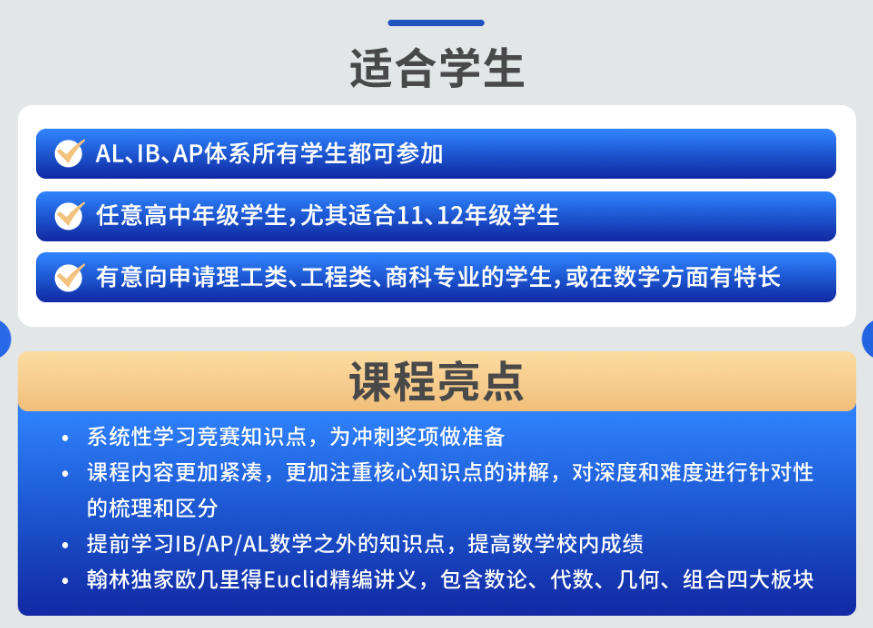 适合学生

AL、IB、AP体系所有学生都可参加

任意高中年级学生，尤其适合11、12年级学生

有意向申请理工类、工程类、商科专业的学生，或在数学方面有特长

课程亮点

• 系统性学习竞赛知识点，为冲刺奖项做准备
• 课程内容更加紧凑，更加注重核心知识点的讲解，对深度和难度进行针对性的梳理和区分
• 提前学习IB/AP/AL数学之外的知识点，提高数学校内成绩
• 翰林独家欧几里得Euclid精编讲义，包含数论、代数、几何、组合四大板块